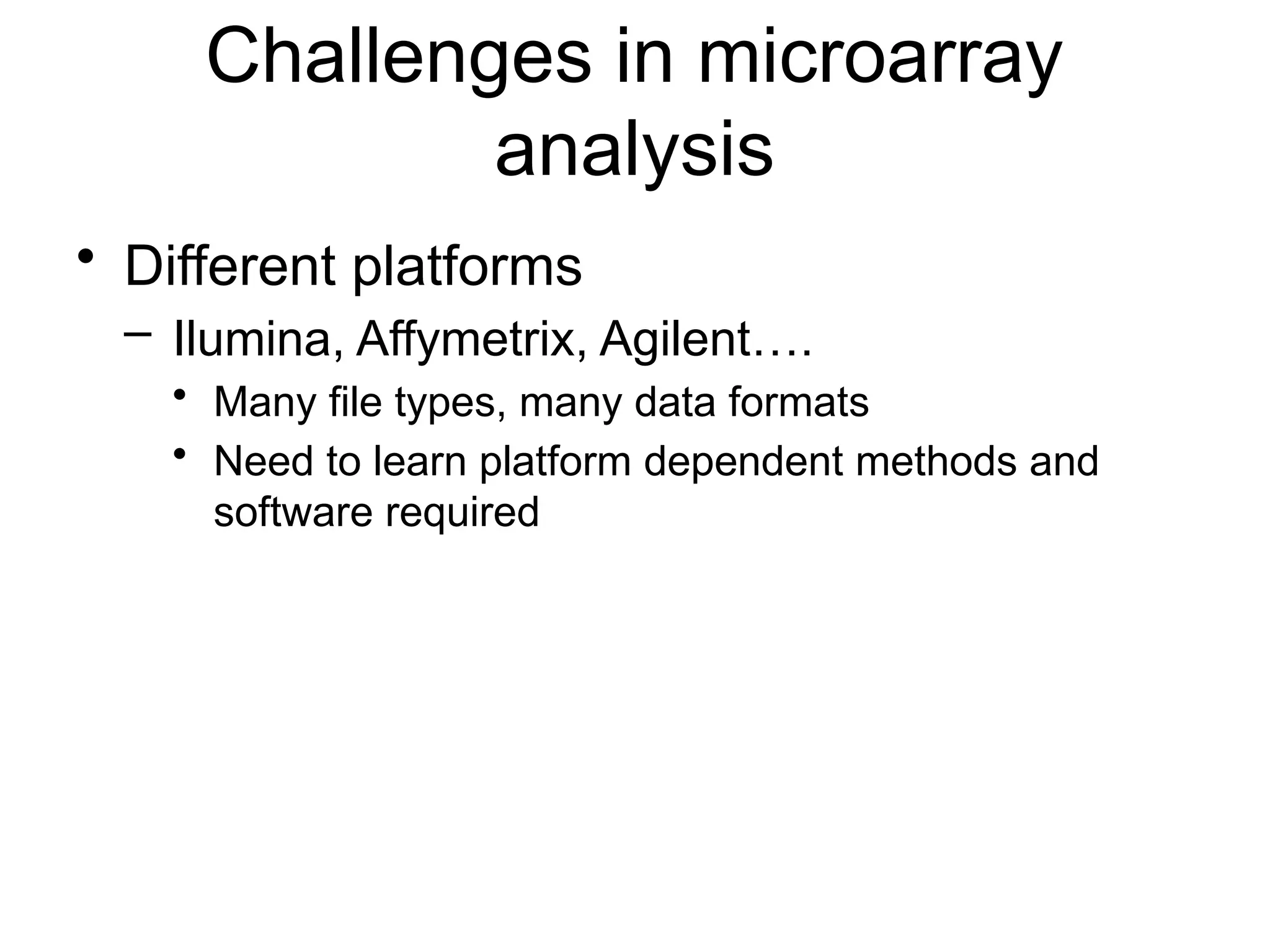 Challenges in microarray analysis

• Different platforms
  – Ilumina, Affymetrix, Agilent….
    • Many file types, many data formats
    • Need to learn platform dependent methods and software required